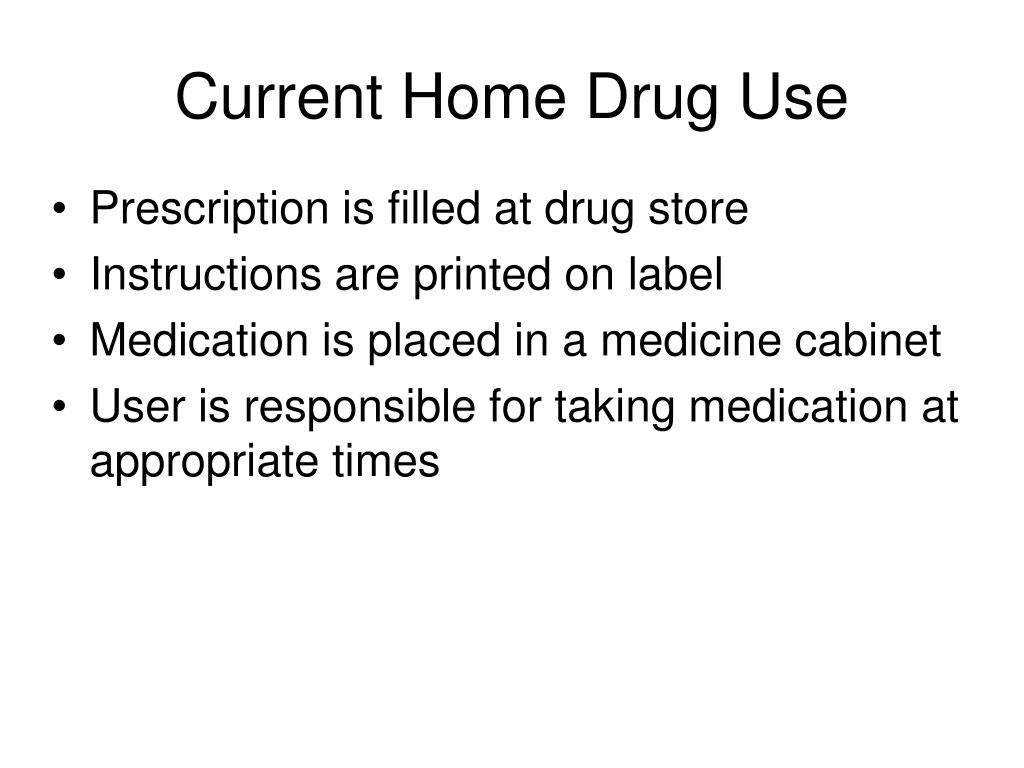 Current Home Drug Use

• Prescription is filled at drug store
• Instructions are printed on label
• Medication is placed in a medicine cabinet
• User is responsible for taking medication at appropriate times